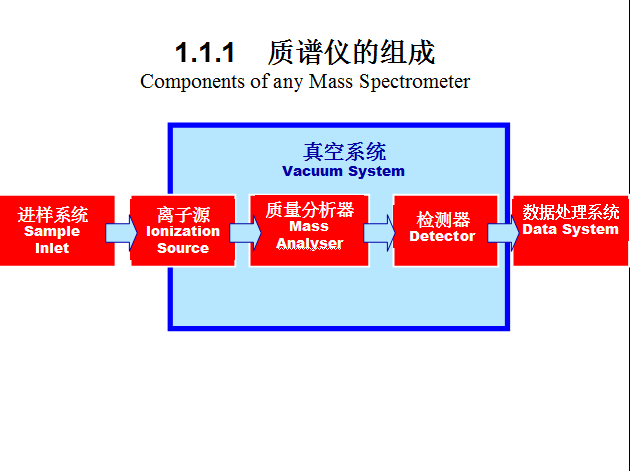 1.1.1 质谱仪的组成
Components of any Mass Spectrometer

真空系统
Vacuum System

进样系统
Sample
Inlet

离子源
Ionization
Source

质量分析器
Mass
Analyser

检测器
Detector

数据处理系统
Data System